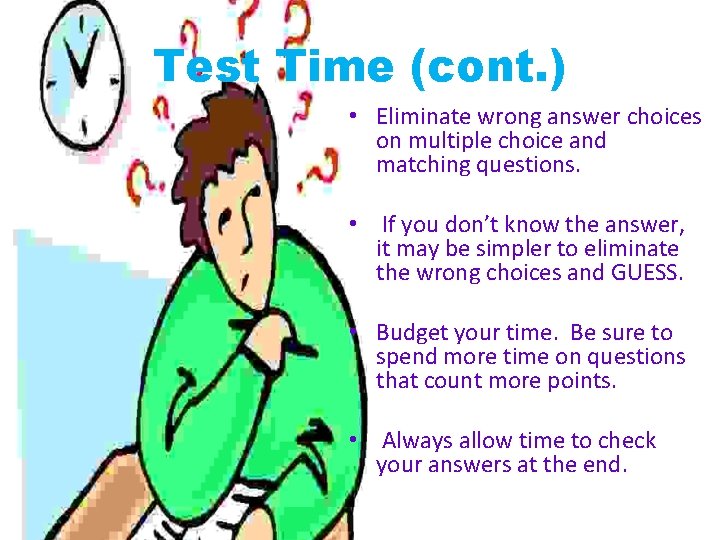 Test Time (cont.)

• Eliminate wrong answer choices on multiple choice and matching questions.

• If you don't know the answer, it may be simpler to eliminate the wrong choices and GUESS.

• Budget your time. Be sure to spend more time on questions that count more points.

• Always allow time to check your answers at the end.